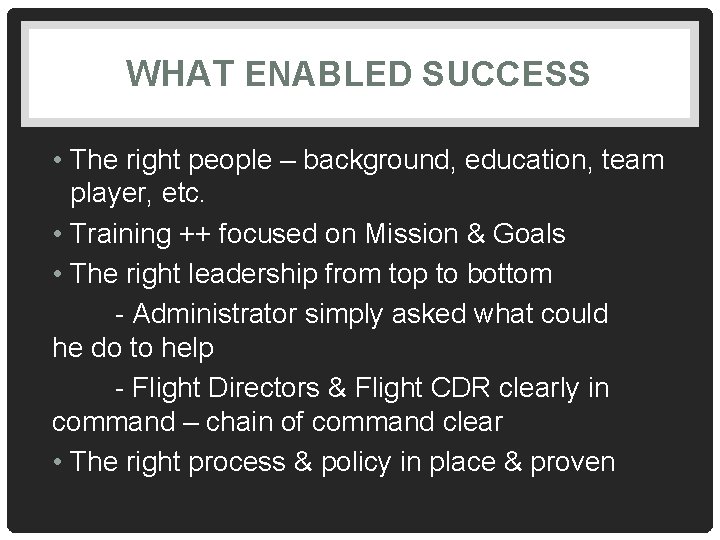 WHAT ENABLED SUCCESS

• The right people – background, education, team player, etc.

• Training ++ focused on Mission & Goals

• The right leadership from top to bottom

- Administrator simply asked what could he do to help

- Flight Directors & Flight CDR clearly in command – chain of command clear

• The right process & policy in place & proven